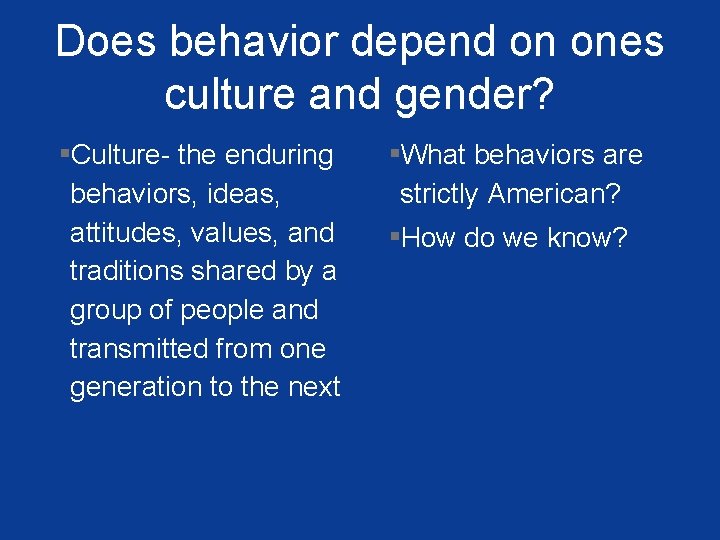 Does behavior depend on ones culture and gender?

▪Culture- the enduring behaviors, ideas, attitudes, values, and traditions shared by a group of people and transmitted from one generation to the next

▪What behaviors are strictly American?

▪How do we know?